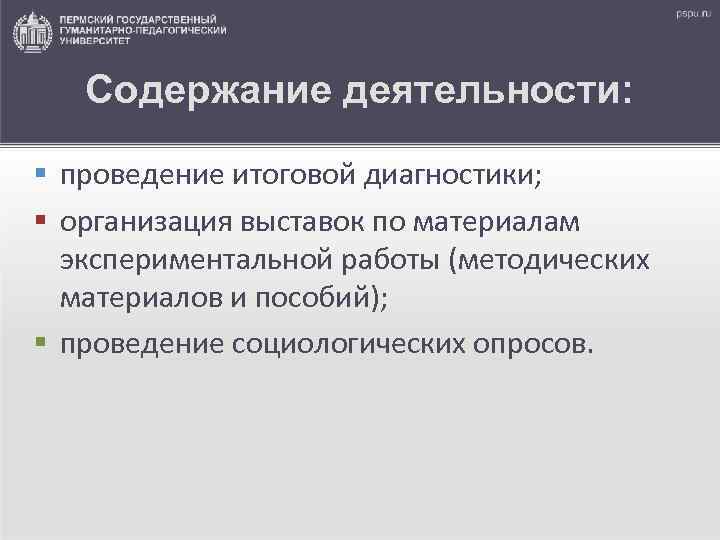 ПЕРМСКИЙ ГОСУДАРСТВЕННЫЙ ГУМАНИТАРНО-ПЕДАГОГИЧЕСКИЙ УНИВЕРСИТЕТ

pspu.ru

Содержание деятельности:

- проведение итоговой диагностики;
- организация выставок по материалам экспериментальной работы (методических материалов и пособий);
- проведение социологических опросов.